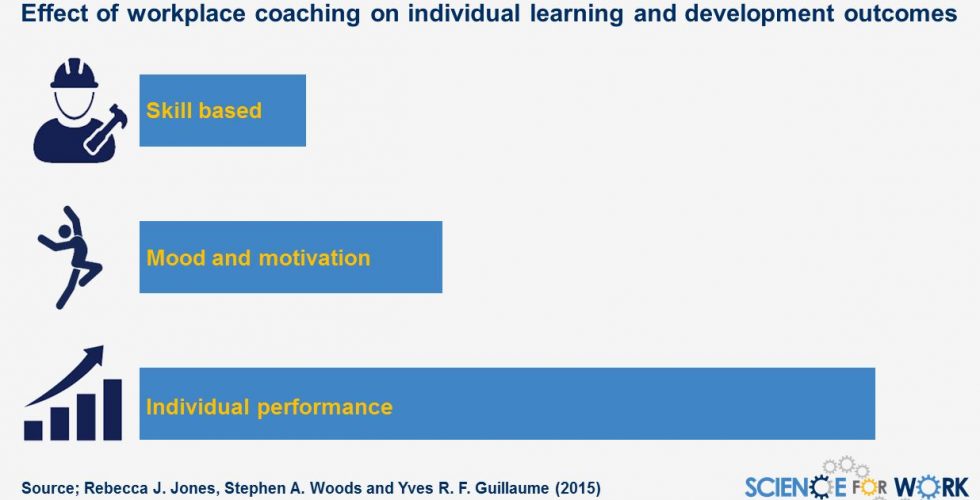 Effect of workplace coaching on individual learning and development outcomes

Skill based

Mood and motivation

Individual performance

Source; Rebecca J. Jones, Stephen A. Woods and Yves R. F. Guillaume (2015)

SCIENCE FOR WORK